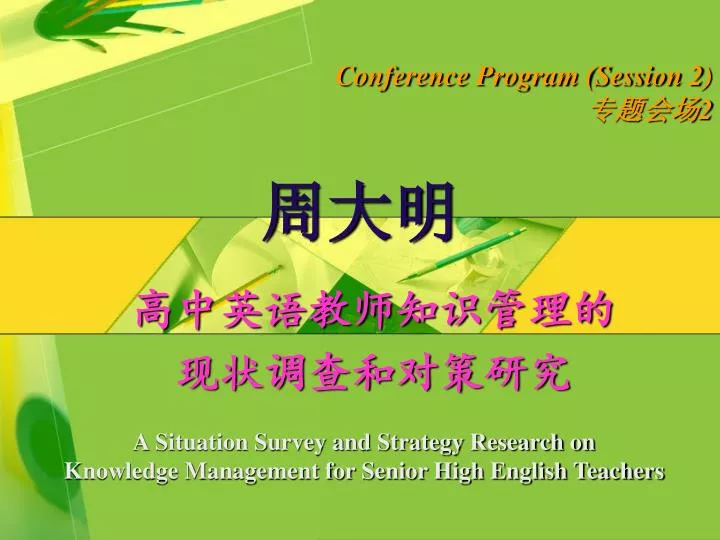 Conference Program (Session 2)
专题会场2

周大明

高中英语教师知识管理的
现状调查和对策研究

A Situation Survey and Strategy Research on Knowledge Management for Senior High English Teachers